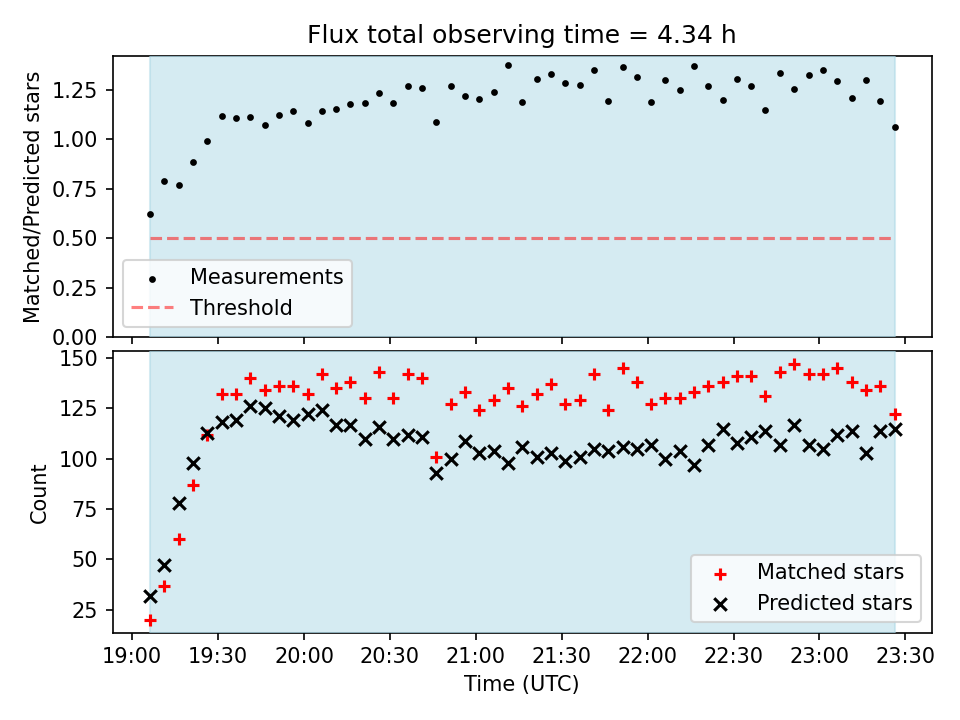 Flux total observing time = 4.34 h

Matched/Predicted stars

1.25
1.00
0.75
0.50
0.25
0.00

Measurements
Threshold

Count

150
125
100
75
50
25

Matched stars
Predicted stars

19:00 19:30 20:00 20:30 21:00 21:30 22:00 22:30 23:00 23:30

Time (UTC)